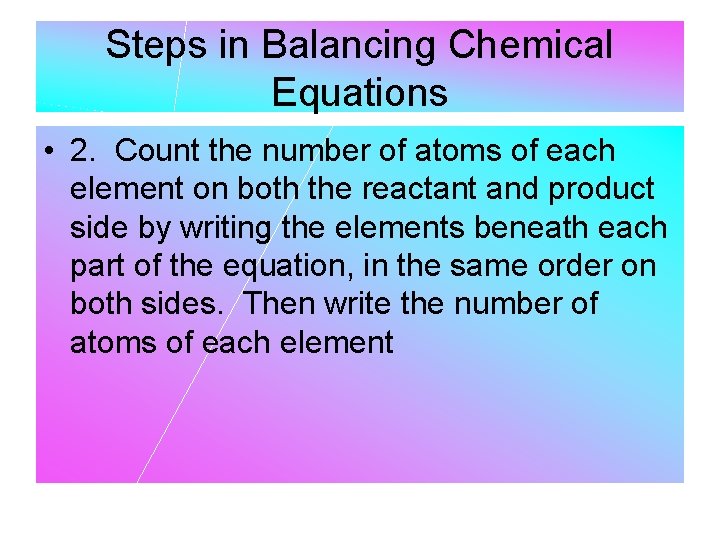 Steps in Balancing Chemical Equations

• 2. Count the number of atoms of each element on both the reactant and product side by writing the elements beneath each part of the equation, in the same order on both sides. Then write the number of atoms of each element